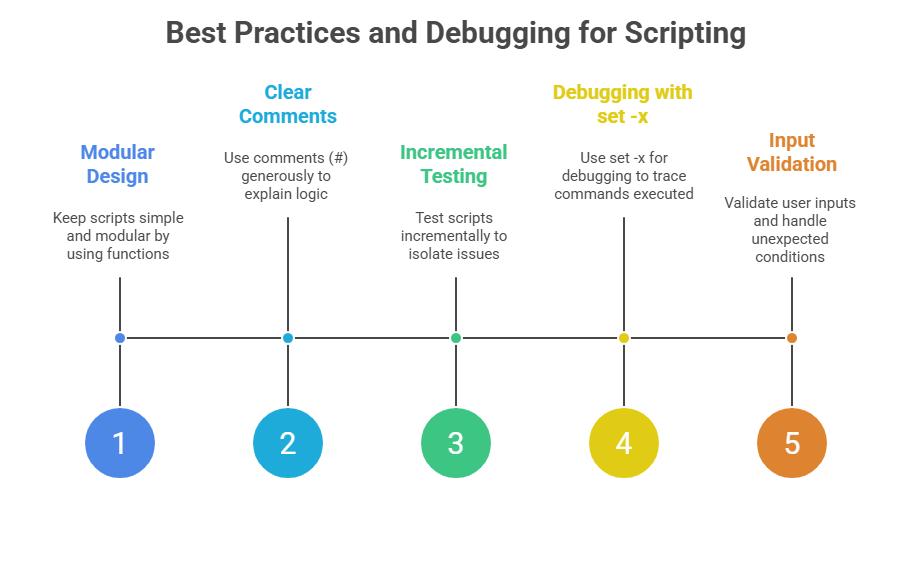 Best Practices and Debugging for Scripting

Modular Design

Keep scripts simple and modular by using functions

Clear Comments

Use comments (#) generously to explain logic

Incremental Testing

Test scripts incrementally to isolate issues

Debugging with set -x

Use set -x for debugging to trace commands executed

Input Validation

Validate user inputs and handle unexpected conditions

1

2

3

4

5